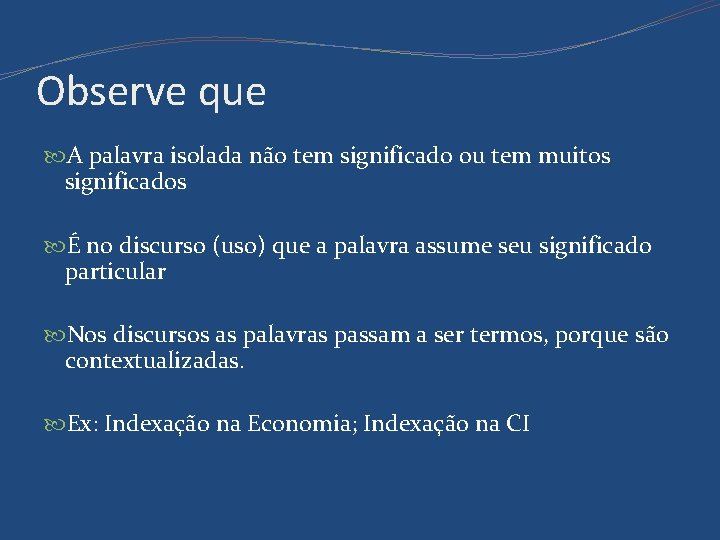 Observe que

A palavra isolada não tem significado ou tem muitos significados

É no discurso (uso) que a palavra assume seu significado particular

Nos discursos as palavras passam a ser termos, porque são contextualizadas.

Ex: Indexação na Economia; Indexação na CI